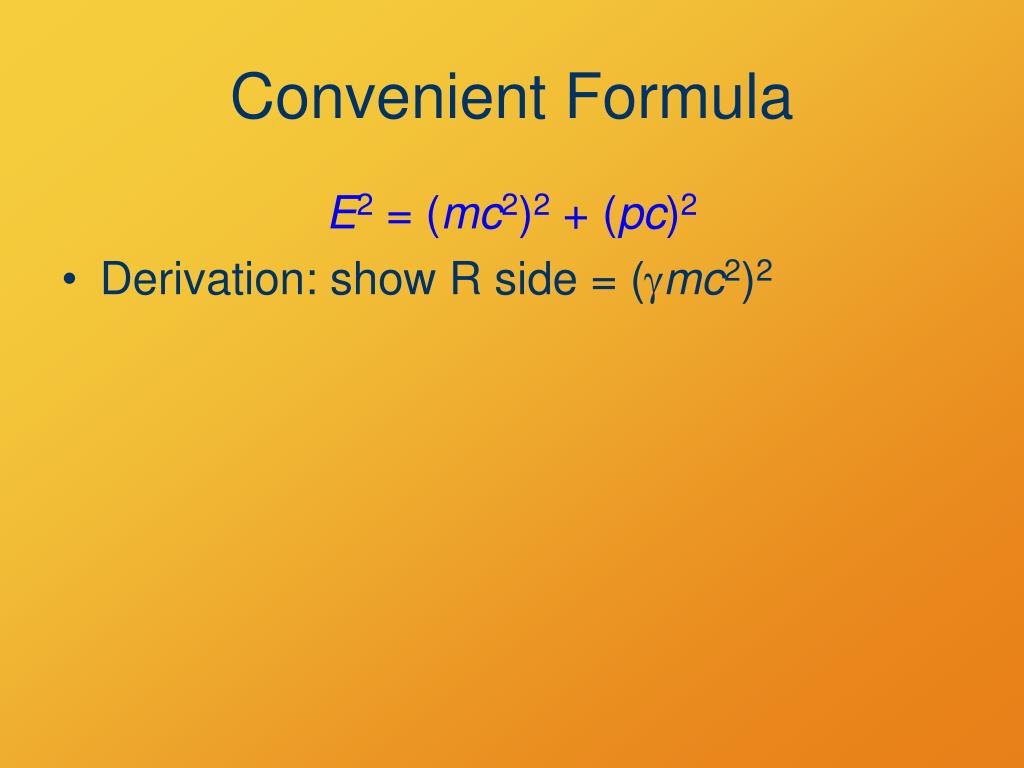 Convenient Formula

$E^2 = (mc^2)^2 + (pc)^2$

• Derivation: show R side = $(\gamma mc^2)^2$